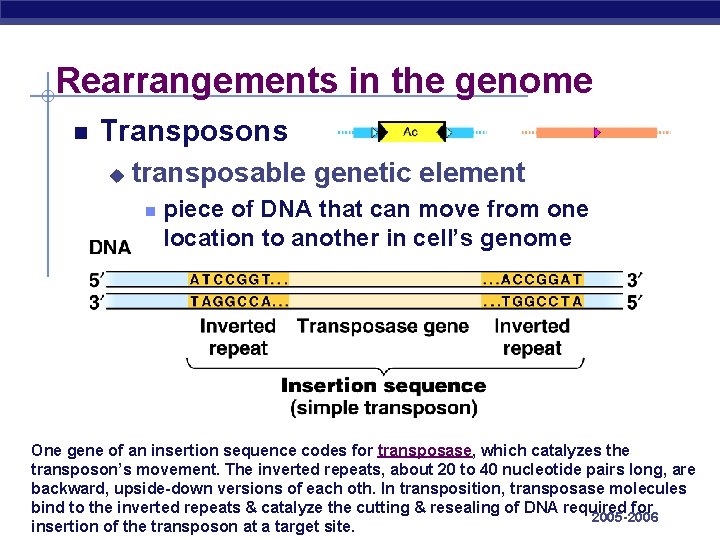 Rearrangements in the genome

Transposons

Ac

transposable genetic element

piece of DNA that can move from one location to another in cell's genome

DNA

5′ ATCCGGT... ...ACCGGAT 3′
3′ TAGGCCA... ...TGGCCTA 5′

Inverted repeat

Transposase gene

Inverted repeat

Insertion sequence
(simple transposon)

One gene of an insertion sequence codes for transposase, which catalyzes the transposon's movement. The inverted repeats, about 20 to 40 nucleotide pairs long, are backward, upside-down versions of each oth. In transposition, transposase molecules bind to the inverted repeats & catalyze the cutting & resealing of DNA required for insertion of the transposon at a target site.

2005-2006